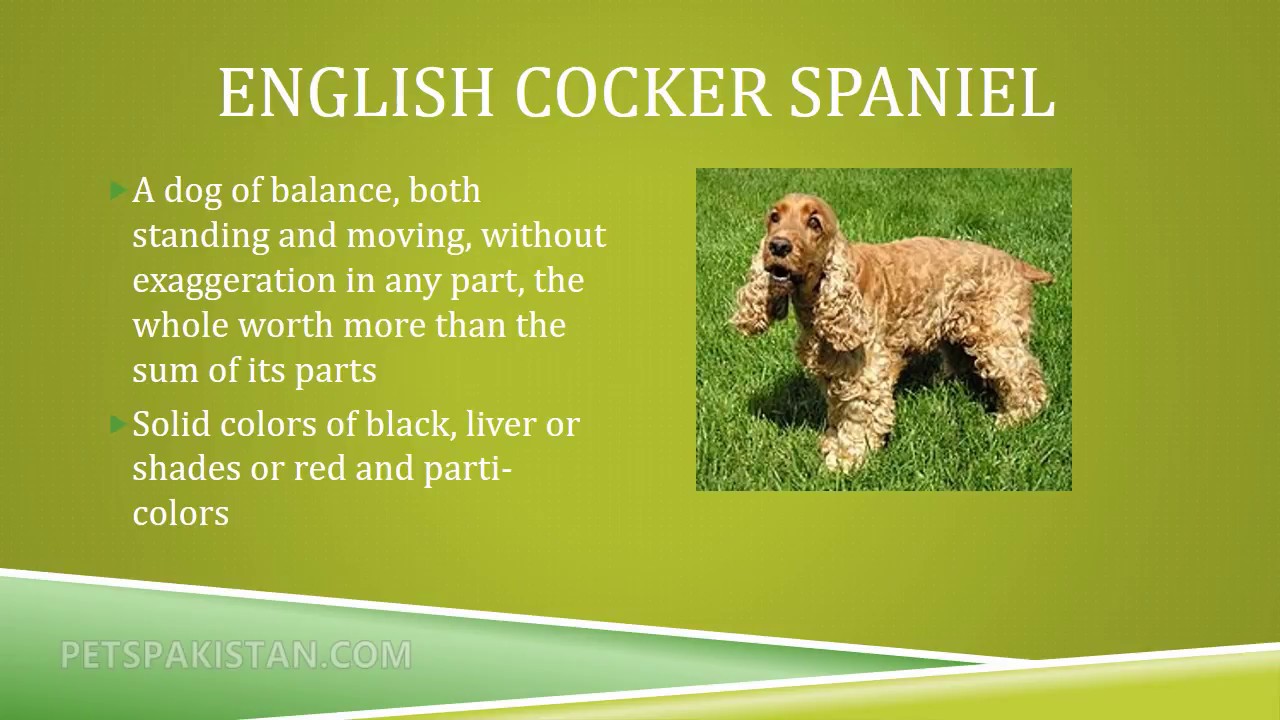 ENGLISH COCKER SPANIEL

A dog of balance, both standing and moving, without exaggeration in any part, the whole worth more than the sum of its parts

Solid colors of black, liver or shades or red and parti-colors

PETSPAKISTAN.COM